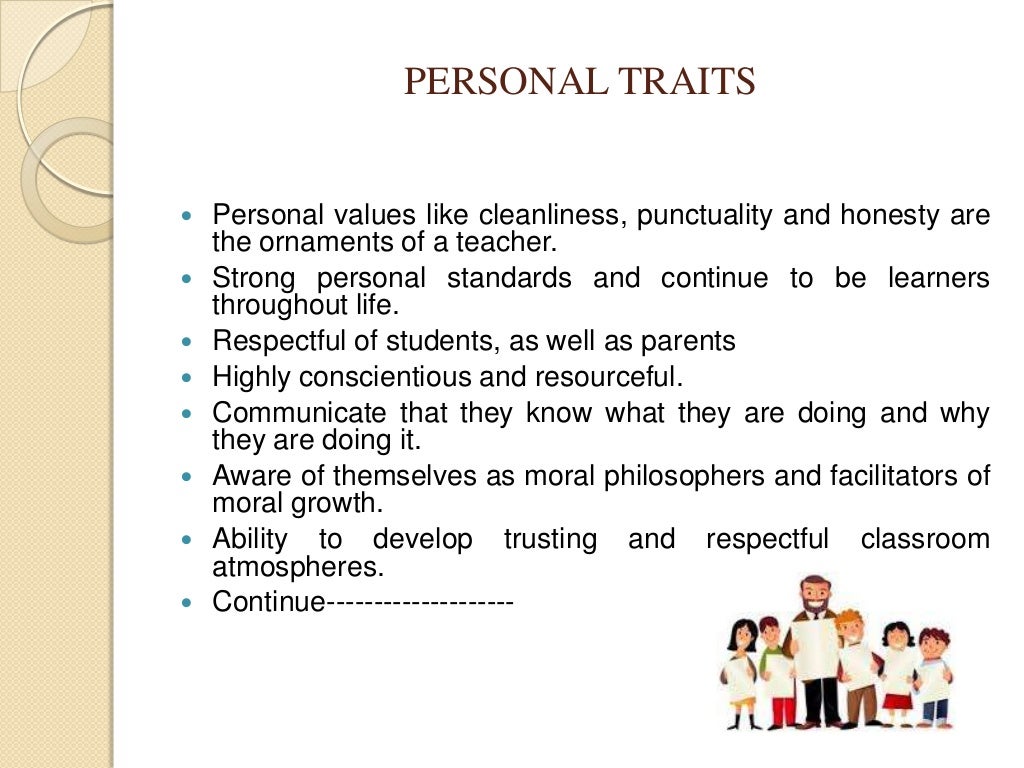 PERSONAL TRAITS

- Personal values like cleanliness, punctuality and honesty are the ornaments of a teacher.
- Strong personal standards and continue to be learners throughout life.
- Respectful of students, as well as parents
- Highly conscientious and resourceful.
- Communicate that they know what they are doing and why they are doing it.
- Aware of themselves as moral philosophers and facilitators of moral growth.
- Ability to develop trusting and respectful classroom atmospheres.
- Continue--------------------